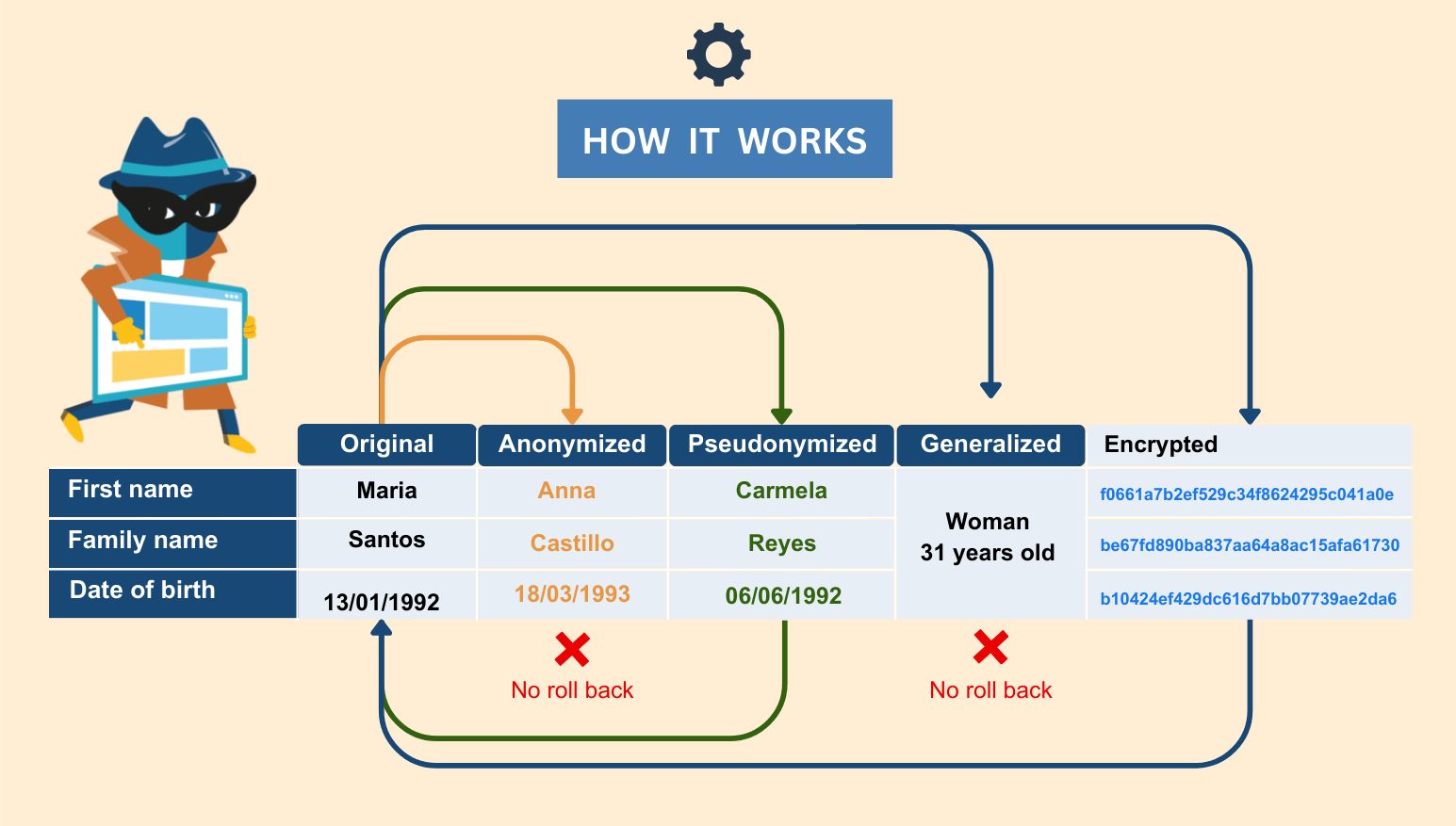 HOW IT WORKS

| | Original | Anonymized | Pseudonymized | Generalized | Encrypted |
|---|---|---|---|---|---|
| First name | Maria | Anna | Carmela | Woman 31 years old | f0661a7b2ef529c34f8624295c041a0e |
| Family name | Santos | Castillo | Reyes | | be67fd890ba837aa64a8ac15afa61730 |
| Date of birth | 13/01/1992 | 18/03/1993 | 06/06/1992 | | b10424ef429dc616d7bb07739ae2da6 |

No roll back

No roll back